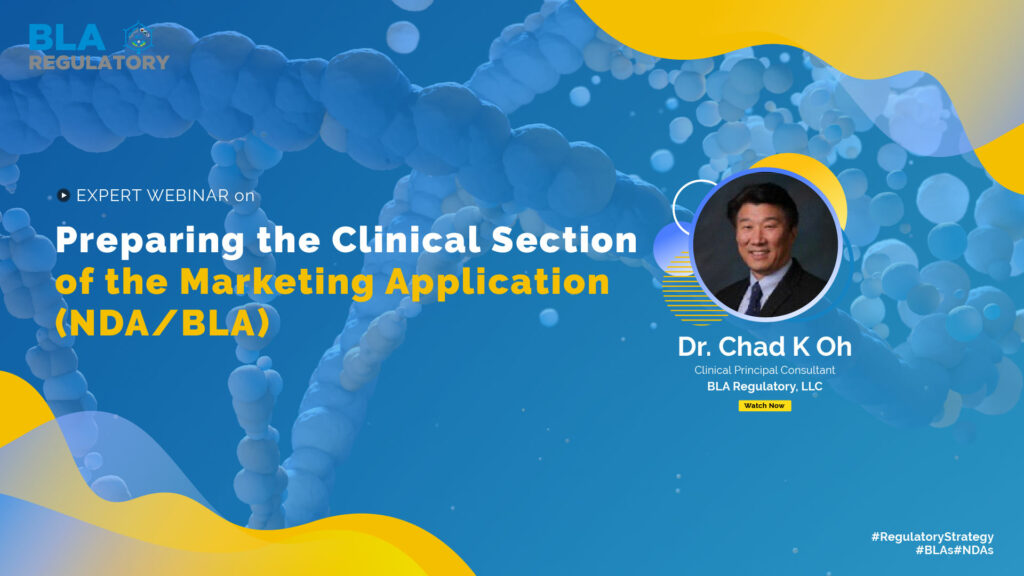 BLA
REGULATORY

EXPERT WEBINAR on

Preparing the Clinical Section of the Marketing Application (NDA/BLA)

Dr. Chad K Oh
Clinical Principal Consultant
BLA Regulatory, LLC

Watch Now

#RegulatoryStrategy
#BLAs#NDAs